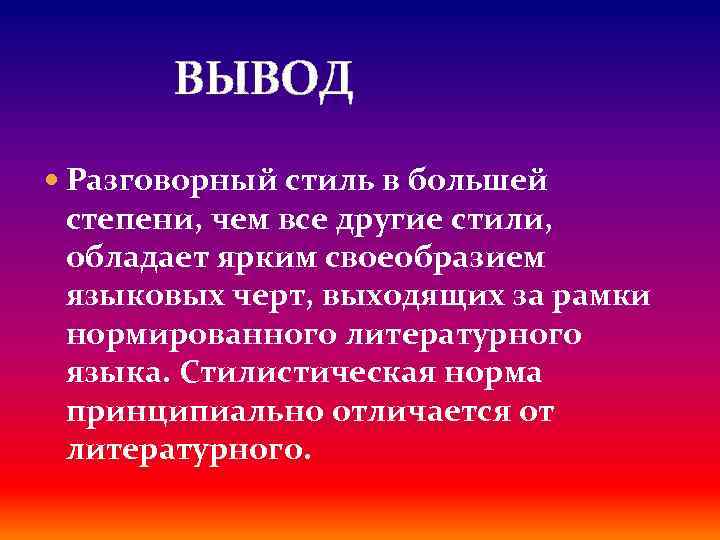 ВЫВОД

Разговорный стиль в большей степени, чем все другие стили, обладает ярким своеобразием языковых черт, выходящих за рамки нормированного литературного языка. Стилистическая норма принципиально отличается от литературного.